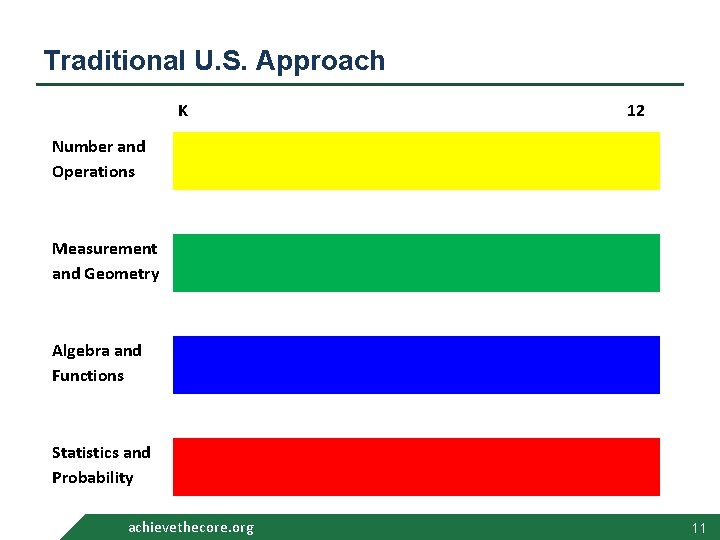 Traditional U.S. Approach

K

12

Number and Operations

Measurement and Geometry

Algebra and Functions

Statistics and Probability

achievethecore.org

11